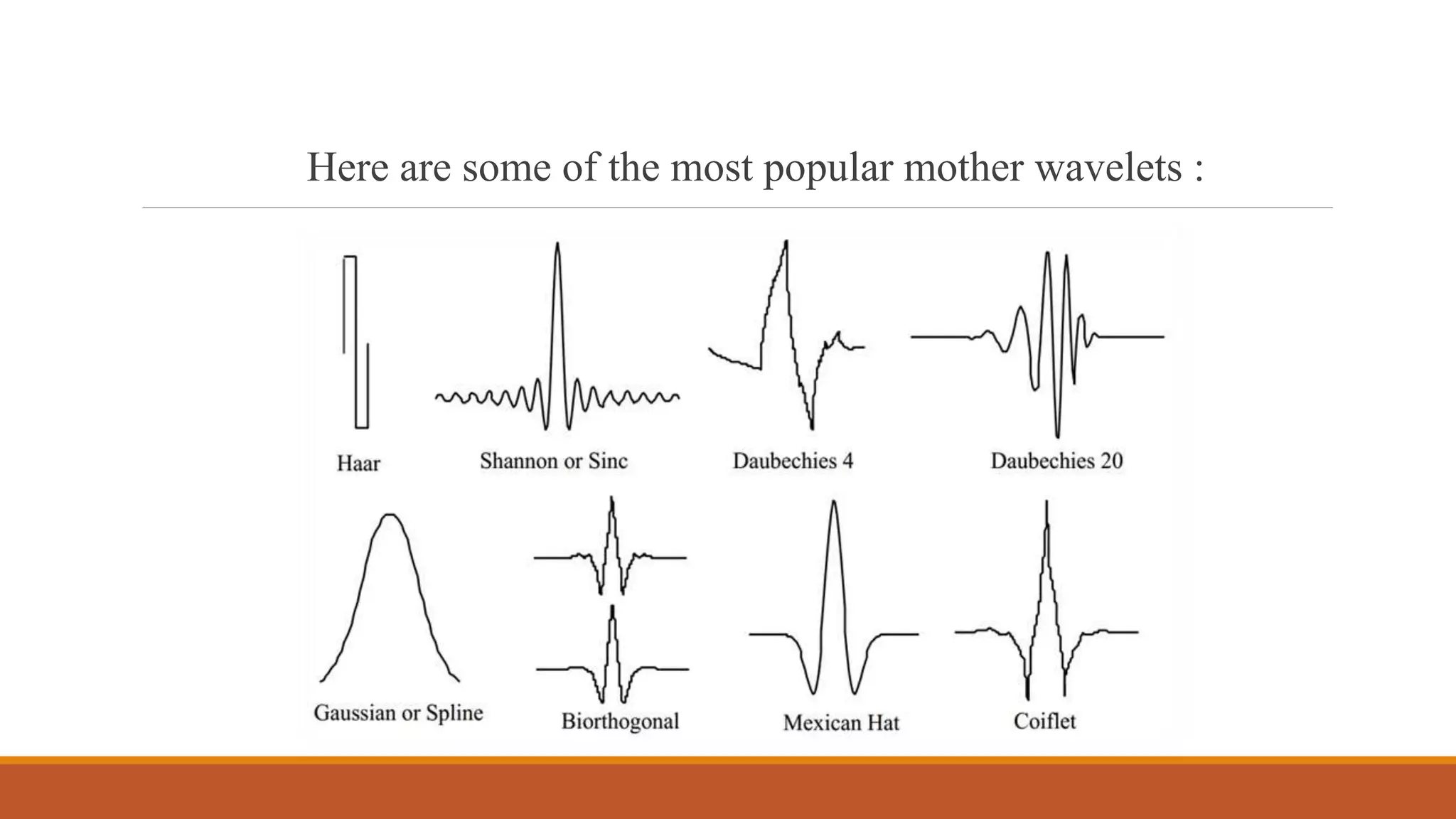 Here are some of the most popular mother wavelets :

Haar

Shannon or Sinc

Daubechies 4

Daubechies 20

Gaussian or Spline

Biorthogonal

Mexican Hat

Coiflet